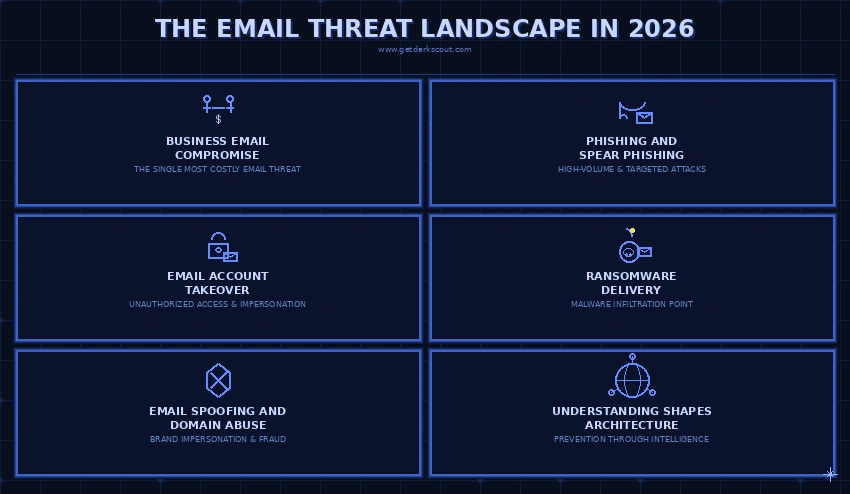 THE EMAIL THREAT LANDSCAPE IN 2026

www.getdarkscout.com

$

BUSINESS EMAIL COMPROMISE

THE SINGLE MOST COSTLY EMAIL THREAT

PHISHING AND SPEAR PHISHING

HIGH-VOLUME & TARGETED ATTACKS

EMAIL ACCOUNT TAKEOVER

UNAUTHORIZED ACCESS & IMPERSONATION

RANSOMWARE DELIVERY

MALWARE INFILTRATION POINT

EMAIL SPOOFING AND DOMAIN ABUSE

BRAND IMPERSONATION & FRAUD

UNDERSTANDING SHAPES ARCHITECTURE

PREVENTION THROUGH INTELLIGENCE